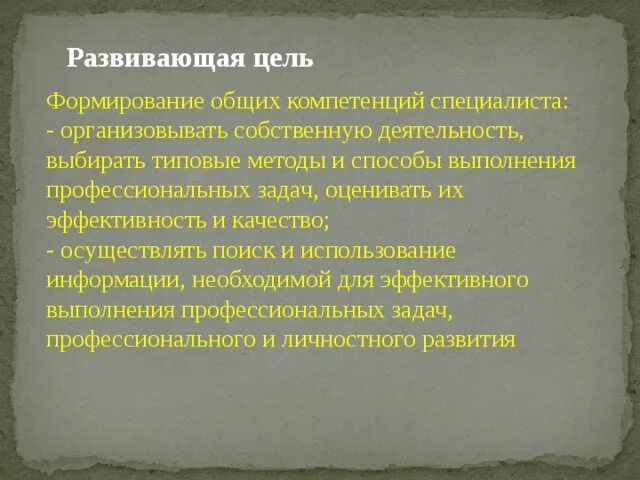 Развивающая цель

Формирование общих компетенций специалиста:
- организовывать собственную деятельность, выбирать типовые методы и способы выполнения профессиональных задач, оценивать их эффективность и качество;
- осуществлять поиск и использование информации, необходимой для эффективного выполнения профессиональных задач, профессионального и личностного развития